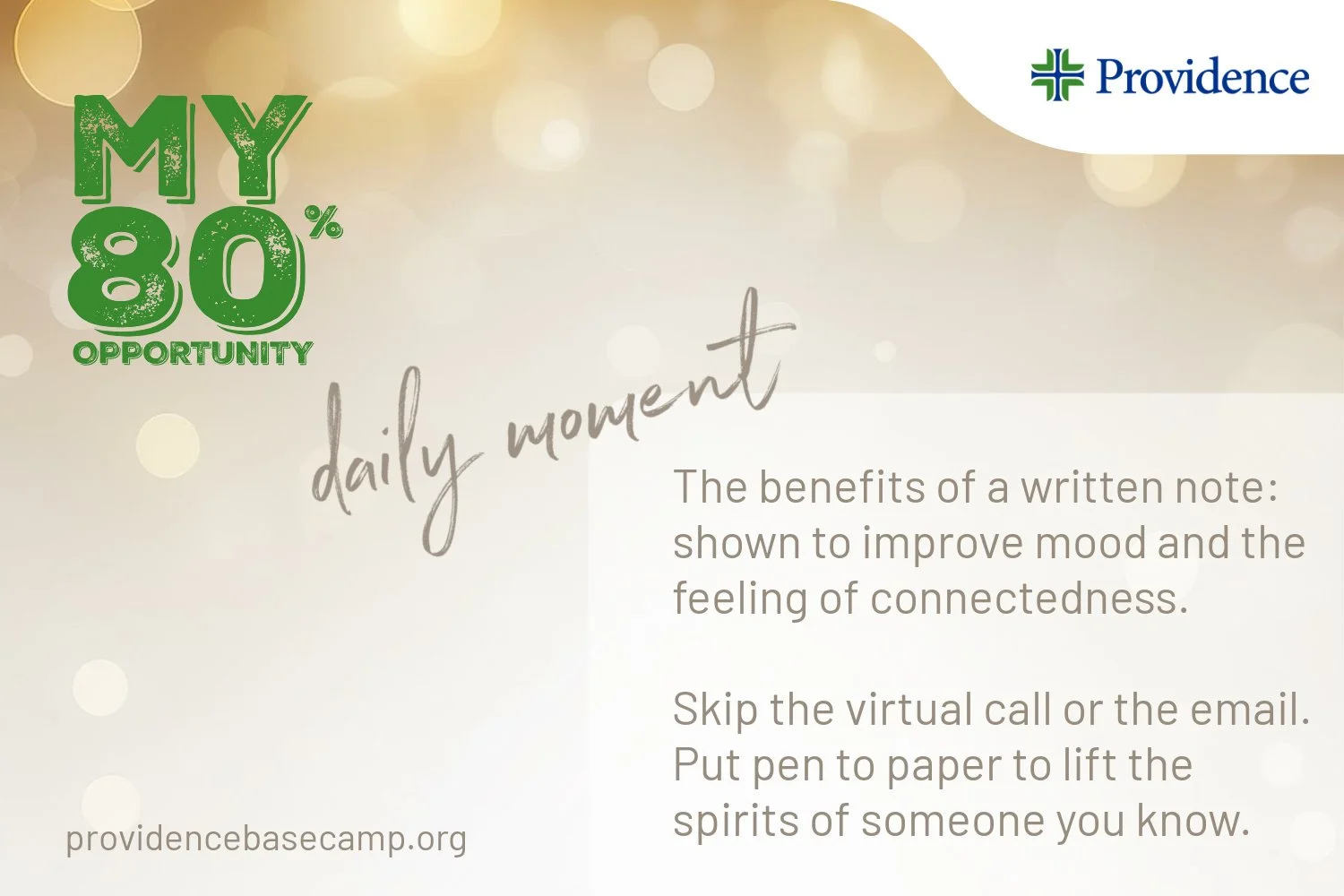 Providence

MY 80%
OPPORTUNITY

daily moment

The benefits of a written note: shown to improve mood and the feeling of connectedness.

Skip the virtual call or the email. Put pen to paper to lift the spirits of someone you know.

providencebasecamp.org